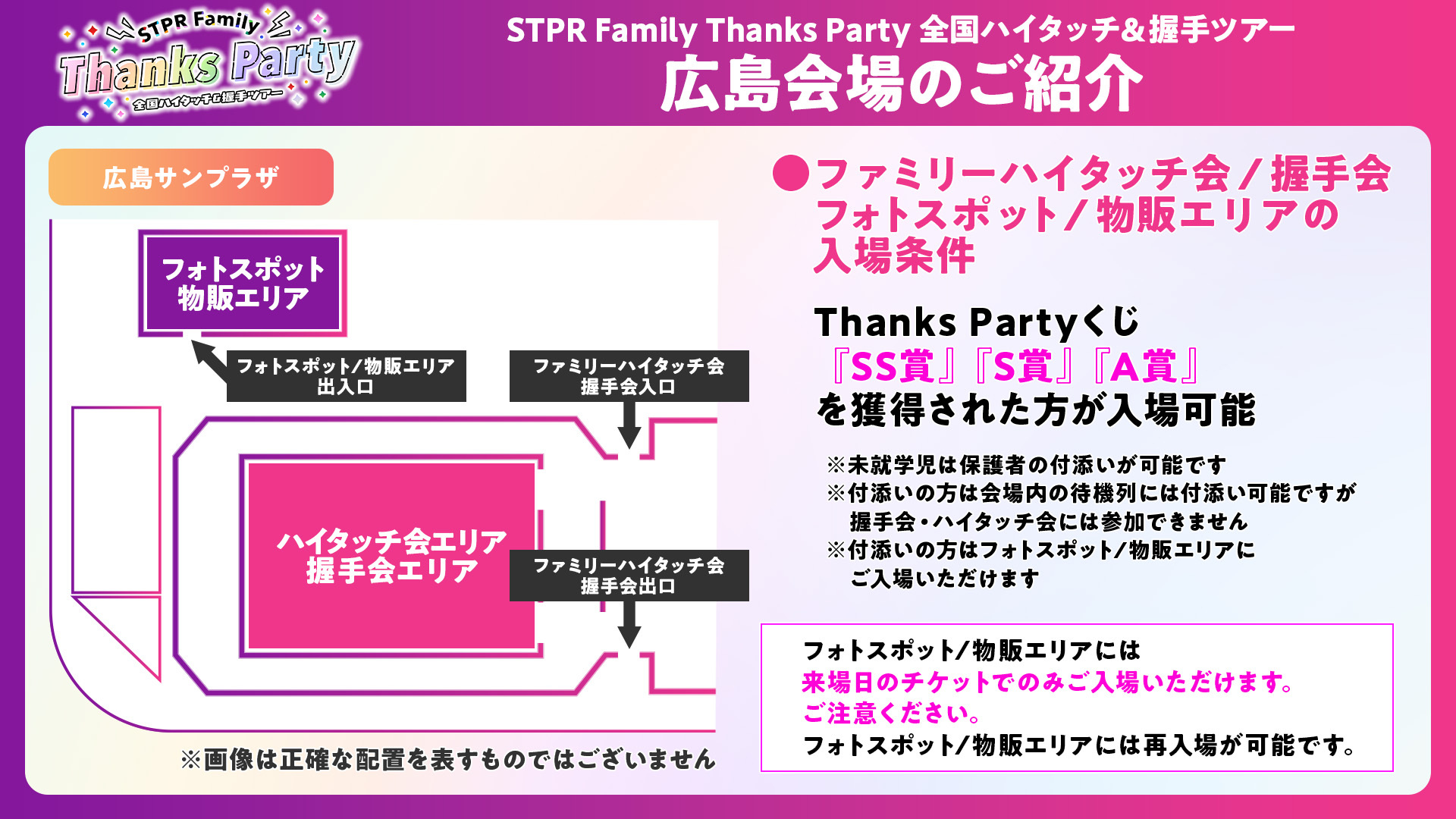 STPR Family
Thanks Party
全国ハイタッチ&握手ツアー

STPR Family Thanks Party 全国ハイタッチ&握手ツアー
広島会場のご紹介

広島サンプラザ

フォトスポット
物販エリア

フォトスポット/物販エリア
出入口

ファミリーハイタッチ会
握手会入口

ハイタッチ会エリア
握手会エリア

ファミリーハイタッチ会
握手会出口

※画像は正確な配置を表すものではございません

●ファミリーハイタッチ会/握手会
フォトスポット/物販エリアの
入場条件

Thanks Partyくじ
『SS賞』『S賞』『A賞』
を獲得された方が入場可能

※未就学児は保護者の付添いが可能です
※付添いの方は会場内の待機列には付添い可能ですが
握手会・ハイタッチ会には参加できません
※付添いの方はフォトスポット/物販エリアに
ご入場いただけます

フォトスポット/物販エリアには
来場日のチケットでのみご入場いただけます。
ご注意ください。
フォトスポット/物販エリアには再入場が可能です。